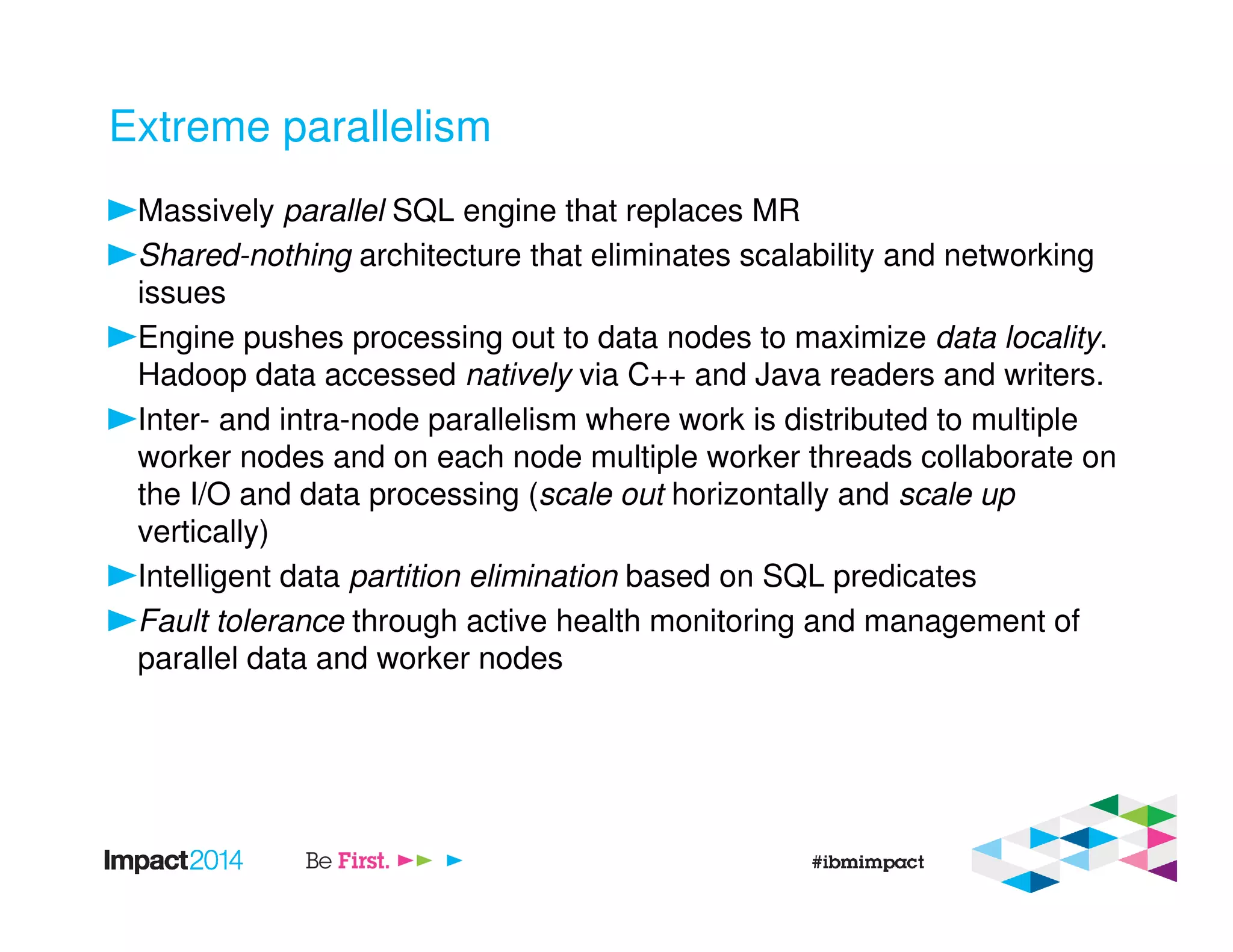 Extreme parallelism

►Massively parallel SQL engine that replaces MR

►Shared-nothing architecture that eliminates scalability and networking issues

►Engine pushes processing out to data nodes to maximize data locality. Hadoop data accessed natively via C++ and Java readers and writers.

►Inter- and intra-node parallelism where work is distributed to multiple worker nodes and on each node multiple worker threads collaborate on the I/O and data processing (scale out horizontally and scale up vertically)

►Intelligent data partition elimination based on SQL predicates

►Fault tolerance through active health monitoring and management of parallel data and worker nodes

Impact2014 Be First. #ibmimpact